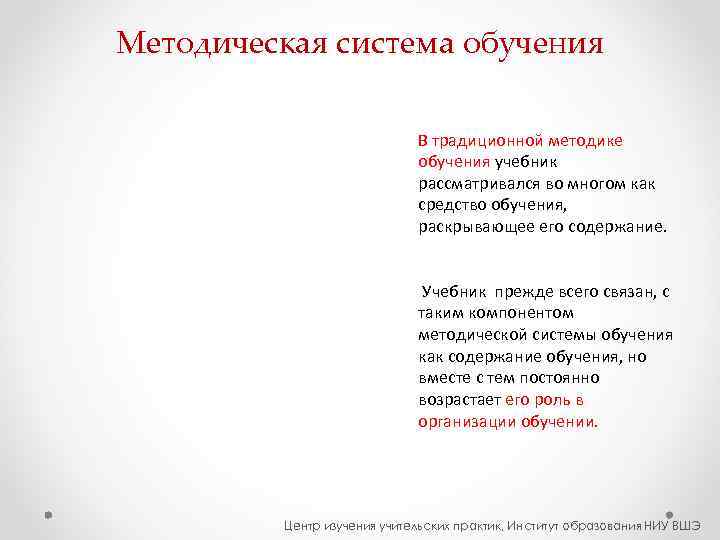 Методическая система обучения

В традиционной методике обучения учебник рассматривался во многом как средство обучения, раскрывающее его содержание.

Учебник прежде всего связан, с таким компонентом методической системы обучения как содержание обучения, но вместе с тем постоянно возрастает его роль в организации обучении.

Центр изучения учительских практик, Институт образования НИУ ВШЭ